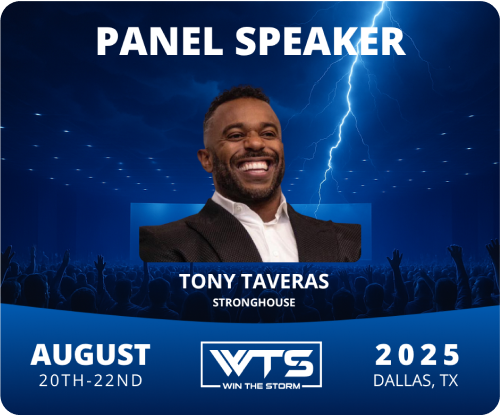 PANEL SPEAKER

TONY TAVERAS
STRONGHOUSE

AUGUST
20TH-22ND

WTS
WIN THE STORM

2025
DALLAS, TX